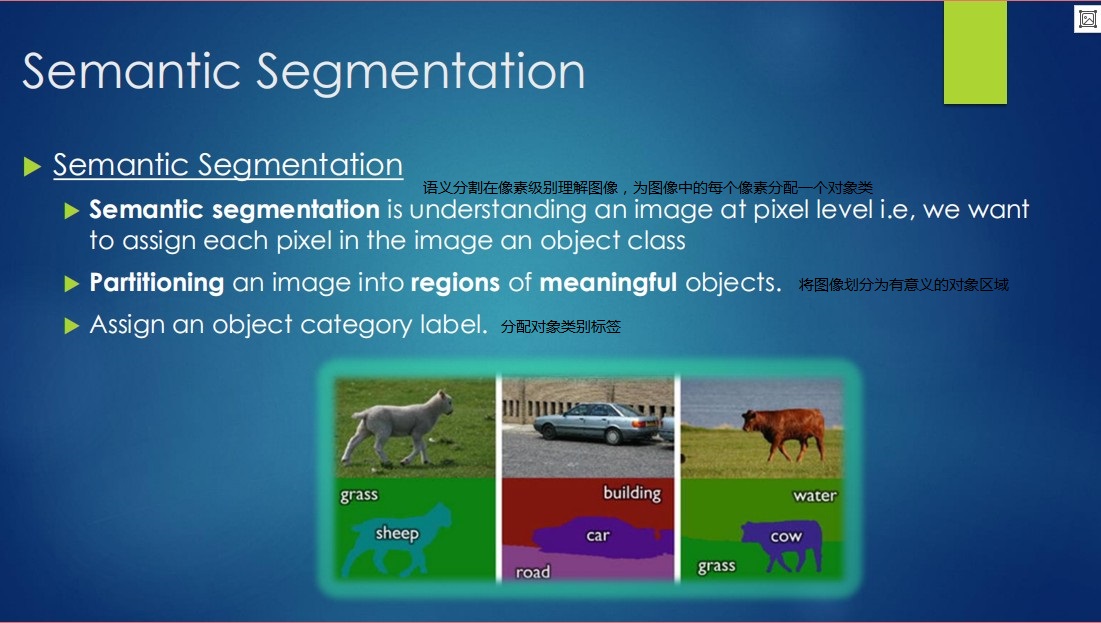 Semantic Segmentation

Semantic Segmentation

语义分割在像素级别理解图像，为图像中的每个像素分配一个对象类

Semantic segmentation is understanding an image at pixel level i.e, we want to assign each pixel in the image an object class

Partitioning an image into regions of meaningful objects. 将图像划分为有意义的对象区域

Assign an object category label. 分配对象类别标签

grass
sheep
building
car
road
water
cow
grass